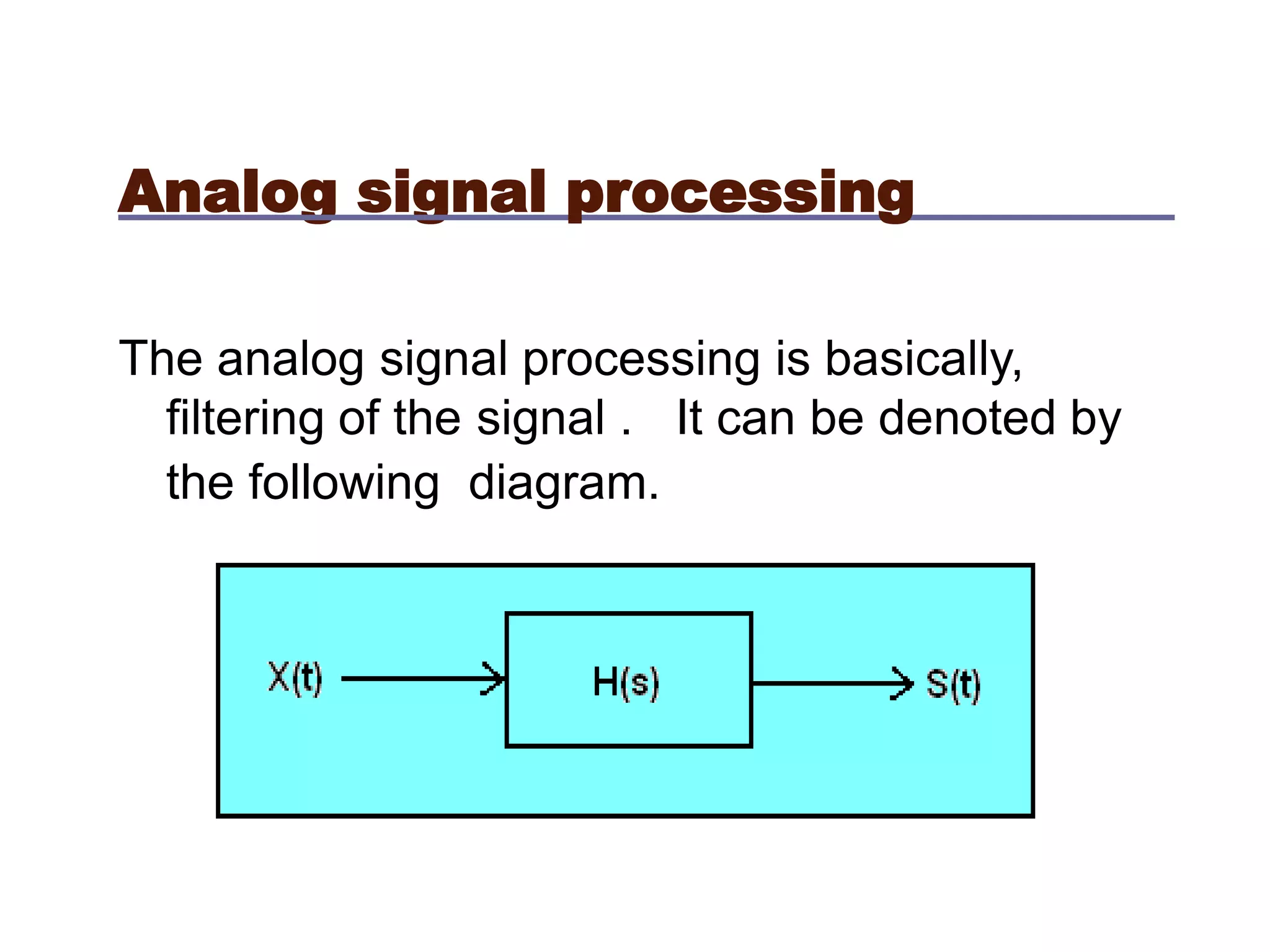 Analog signal processing

The analog signal processing is basically, filtering of the signal . It can be denoted by the following diagram.

X(t)

H(s)

S(t)